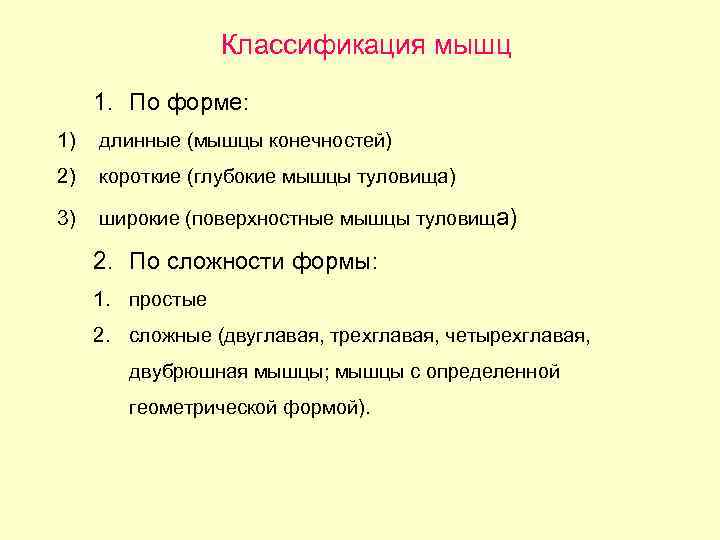 Классификация мышц

1. По форме:

1) длинные (мышцы конечностей)

2) короткие (глубокие мышцы туловища)

3) широкие (поверхностные мышцы туловища)

2. По сложности формы:

1. простые

2. сложные (двуглавая, трехглавая, четырехглавая, двубрюшная мышцы; мышцы с определенной геометрической формой).